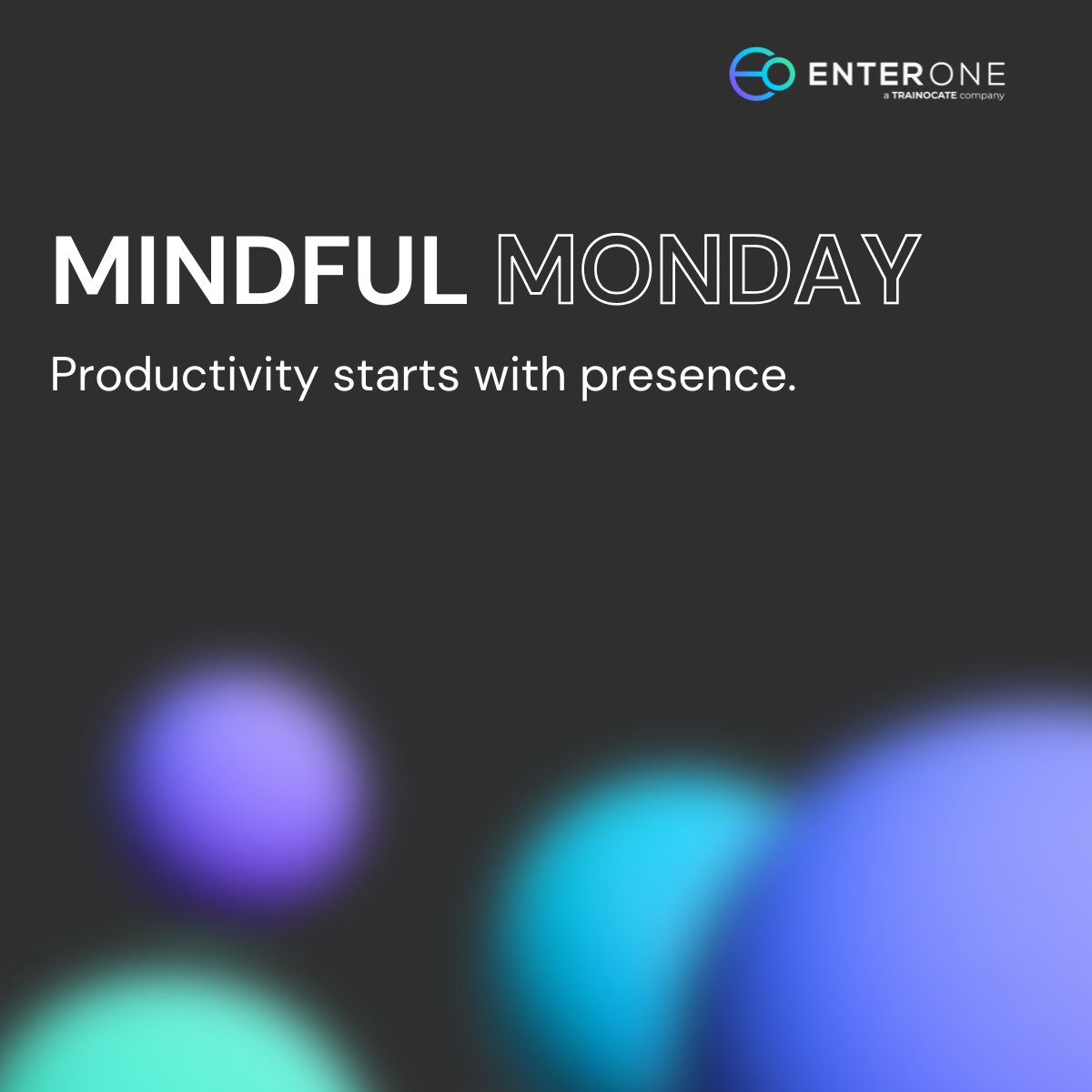 ENTERONE
a TRAINOCATE company

MINDFUL MONDAY

Productivity starts with presence.